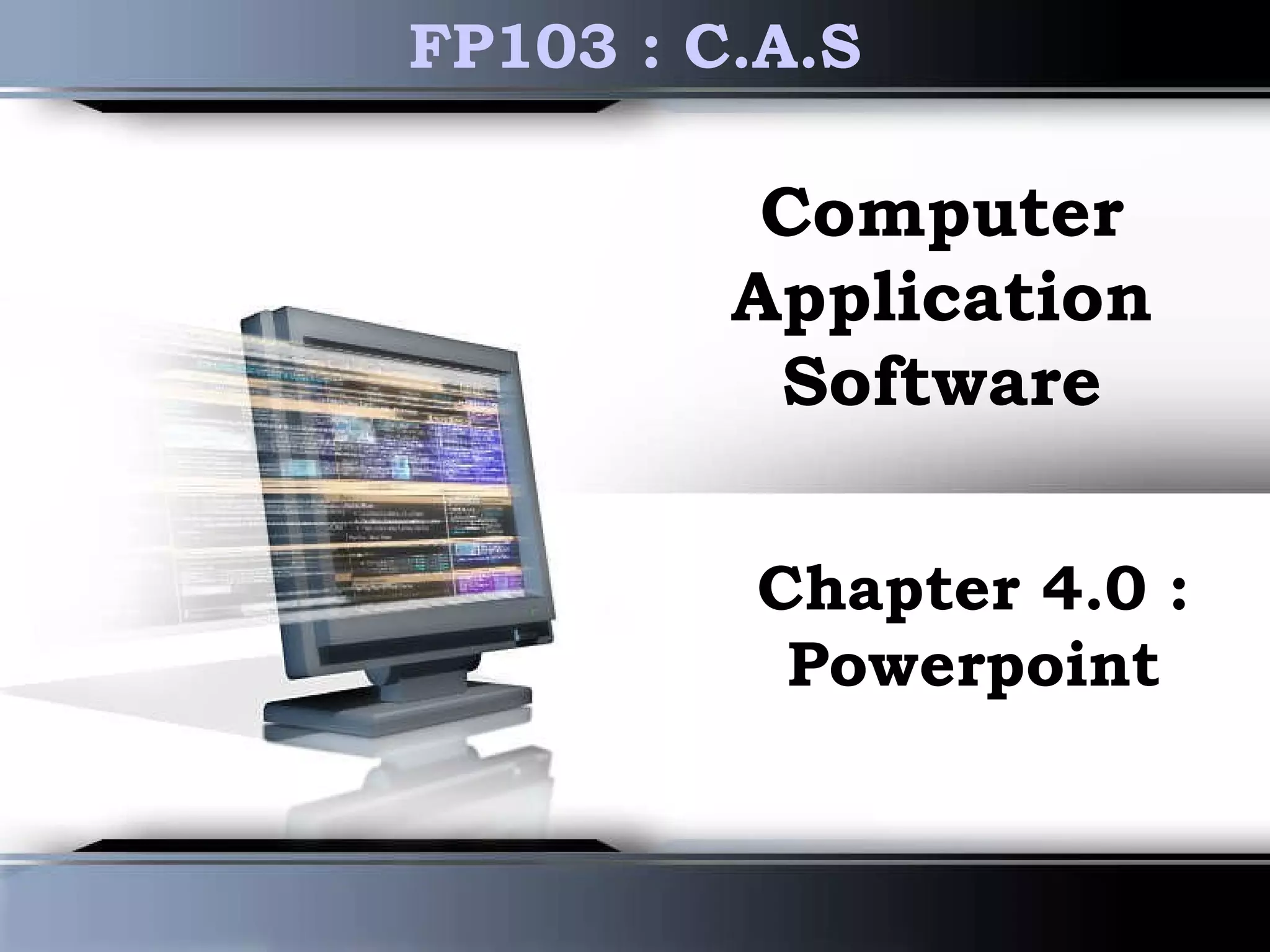 FP103 : C.A.S

Computer Application Software

Chapter 4.0 : Powerpoint